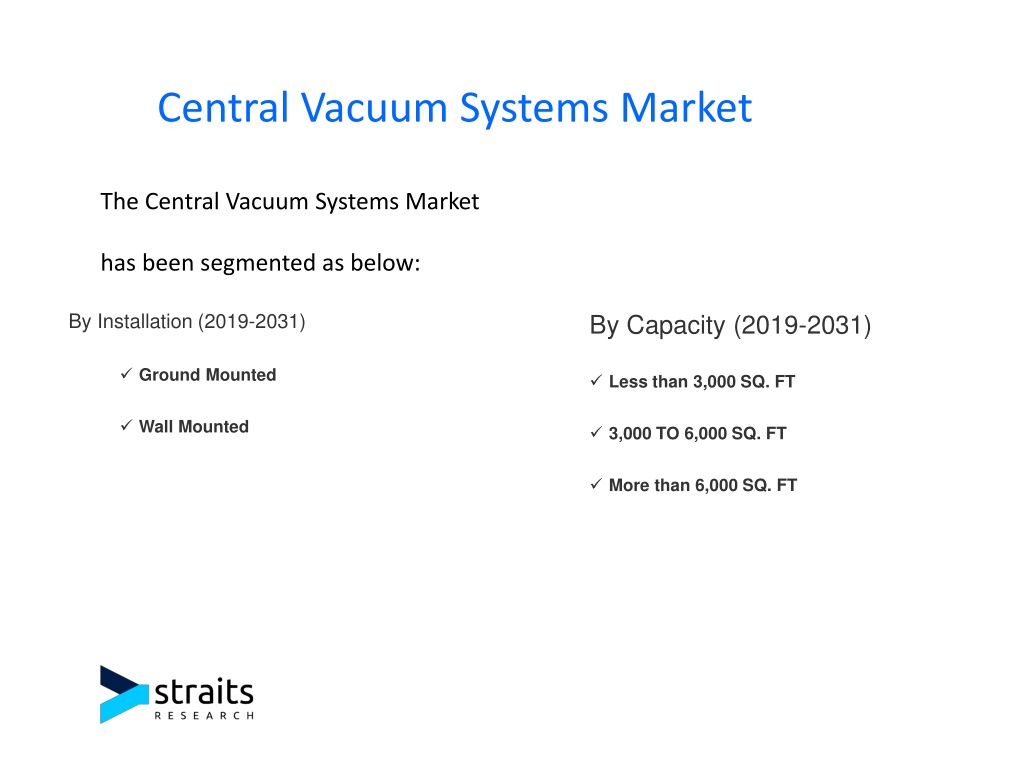 Central Vacuum Systems Market

The Central Vacuum Systems Market

has been segmented as below:

By Installation (2019-2031)

✓ Ground Mounted

✓ Wall Mounted

By Capacity (2019-2031)

✓ Less than 3,000 SQ. FT

✓ 3,000 TO 6,000 SQ. FT

✓ More than 6,000 SQ. FT

straits
RESEARCH